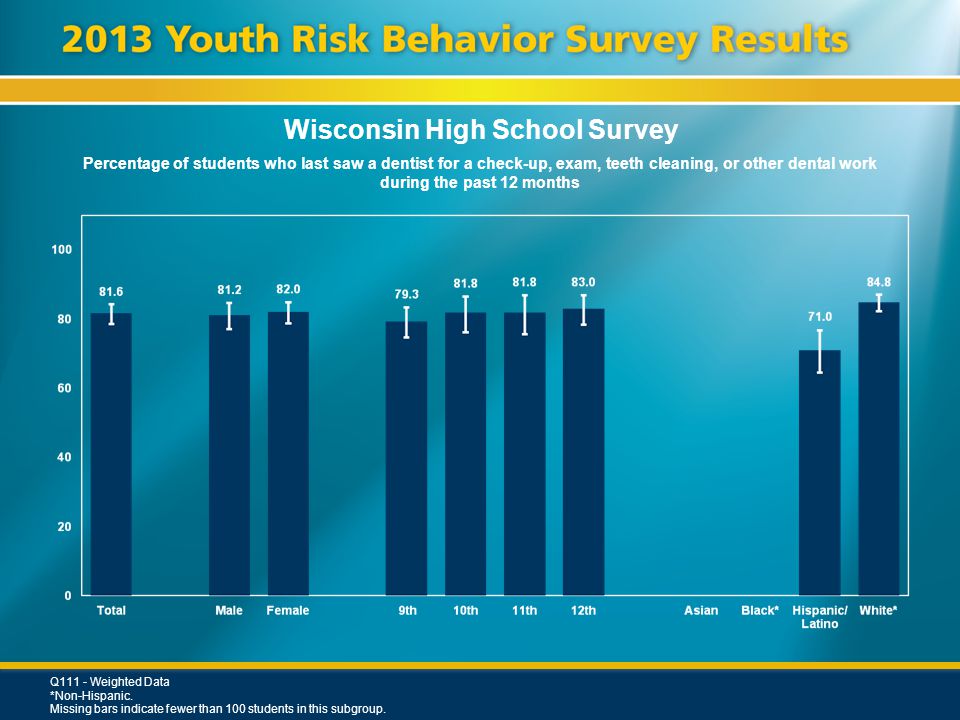 2013 Youth Risk Behavior Survey Results

Wisconsin High School Survey

Percentage of students who last saw a dentist for a check-up, exam, teeth cleaning, or other dental work during the past 12 months

100
80
60
40
20
0

81.6
81.2
82.0
79.3
81.8
81.8
83.0
71.0
84.8

Total
Male
Female
9th
10th
11th
12th
Asian
Black*
Hispanic/ Latino
White*

Q111 - Weighted Data
*Non-Hispanic.
Missing bars indicate fewer than 100 students in this subgroup.